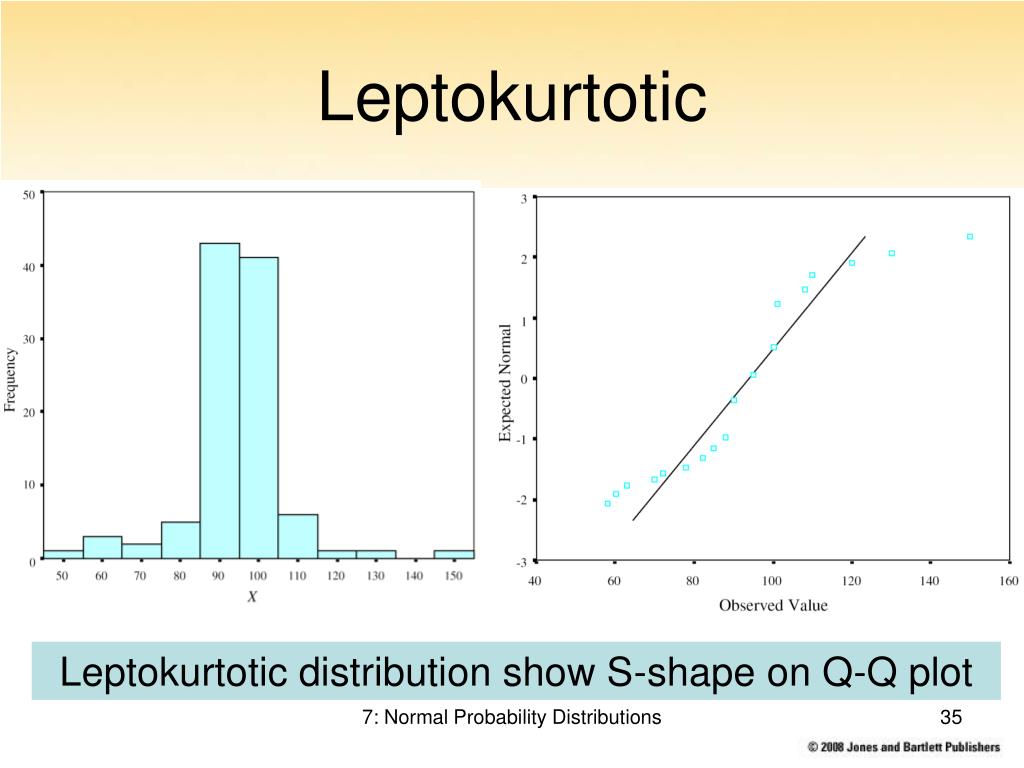 Leptokurtotic

50
40
30
20
10
0
Frequency
50 60 70 80 90 100 110 120 130 140 150
X

3
2
1
0
-1
-2
-3
Expected Normal
40 60 80 100 120 140 160
Observed Value

Leptokurtotic distribution show S-shape on Q-Q plot

7: Normal Probability Distributions

35

© 2008 Jones and Bartlett Publishers